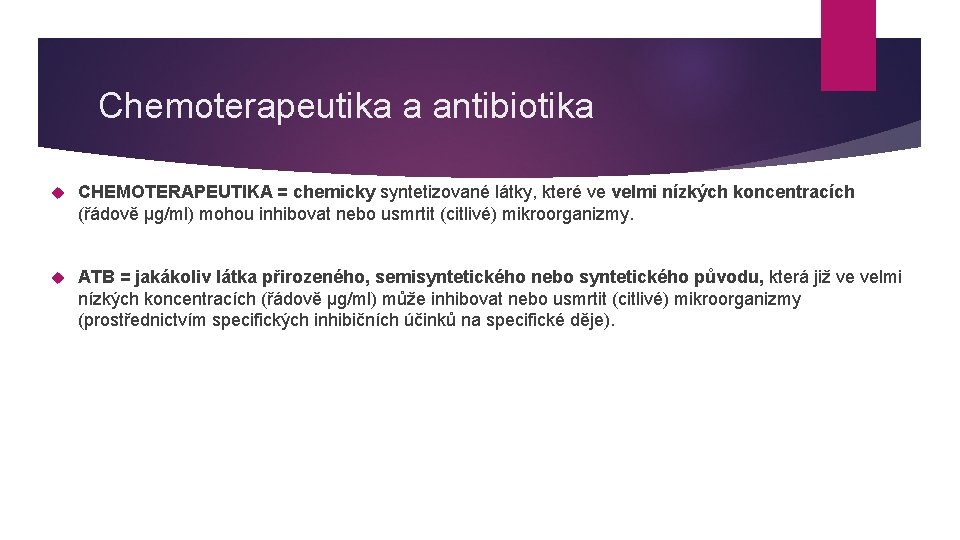 Chemoterapeutika a antibiotika

CHEMOTERAPEUTIKA = chemicky syntetizované látky, které ve velmi nízkých koncentracích (řádově µg/ml) mohou inhibovat nebo usmrtit (citlivé) mikroorganizmy.

ATB = jakákoliv látka přirozeného, semisyntetického nebo syntetického původu, která již ve velmi nízkých koncentracích (řádově µg/ml) může inhibovat nebo usmrtit (citlivé) mikroorganizmy (prostřednictvím specifických inhibičních účinků na specifické děje).